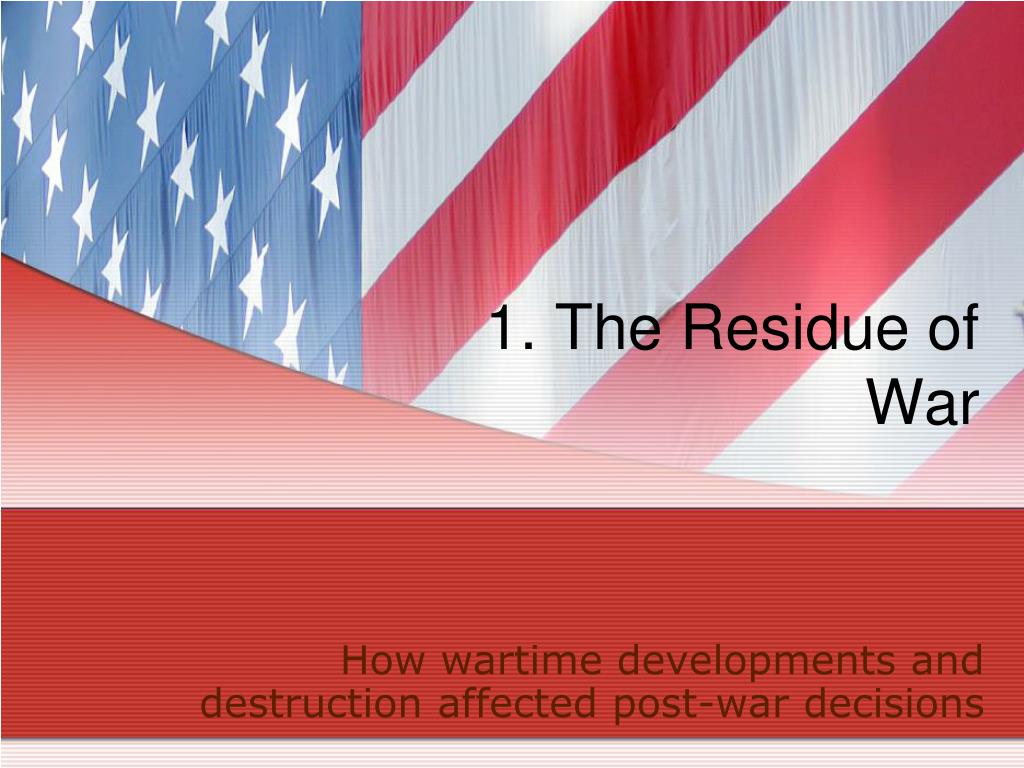 1. The Residue of War

How wartime developments and destruction affected post-war decisions